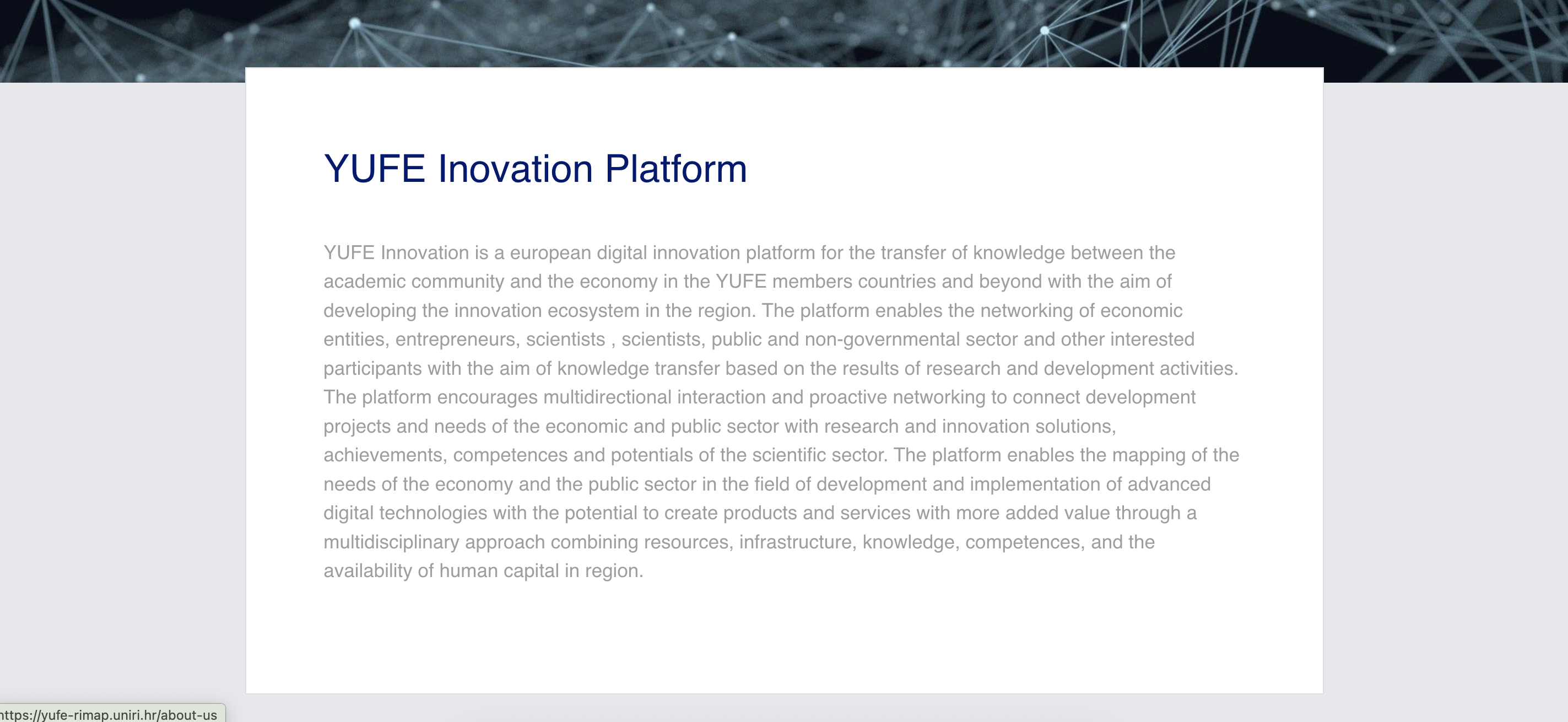 YUFE Inovation Platform

YUFE Innovation is a european digital innovation platform for the transfer of knowledge between the academic community and the economy in the YUFE members countries and beyond with the aim of developing the innovation ecosystem in the region. The platform enables the networking of economic entities, entrepreneurs, scientists , scientists, public and non-governmental sector and other interested participants with the aim of knowledge transfer based on the results of research and development activities. The platform encourages multidirectional interaction and proactive networking to connect development projects and needs of the economic and public sector with research and innovation solutions, achievements, competences and potentials of the scientific sector. The platform enables the mapping of the needs of the economy and the public sector in the field of development and implementation of advanced digital technologies with the potential to create products and services with more added value through a multidisciplinary approach combining resources, infrastructure, knowledge, competences, and the availability of human capital in region.

ttps://yufe-rimap.uniri.hr/about-us